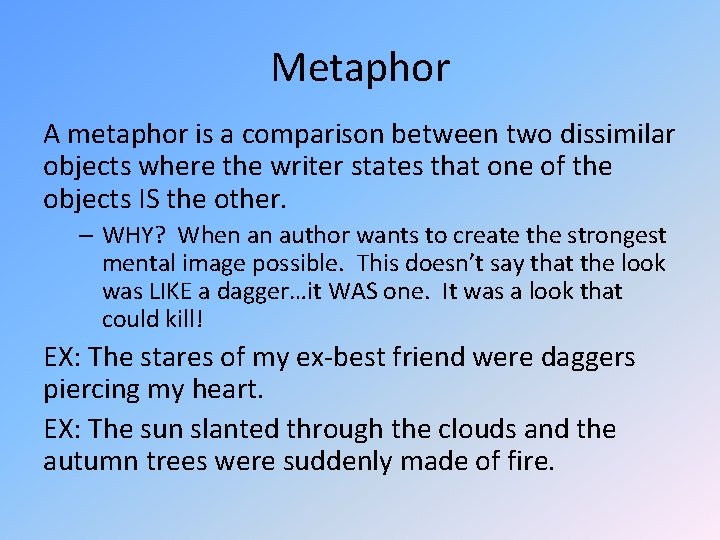 Metaphor

A metaphor is a comparison between two dissimilar objects where the writer states that one of the objects IS the other.

– WHY? When an author wants to create the strongest mental image possible. This doesn't say that the look was LIKE a dagger…it WAS one. It was a look that could kill!

EX: The stares of my ex-best friend were daggers piercing my heart.

EX: The sun slanted through the clouds and the autumn trees were suddenly made of fire.